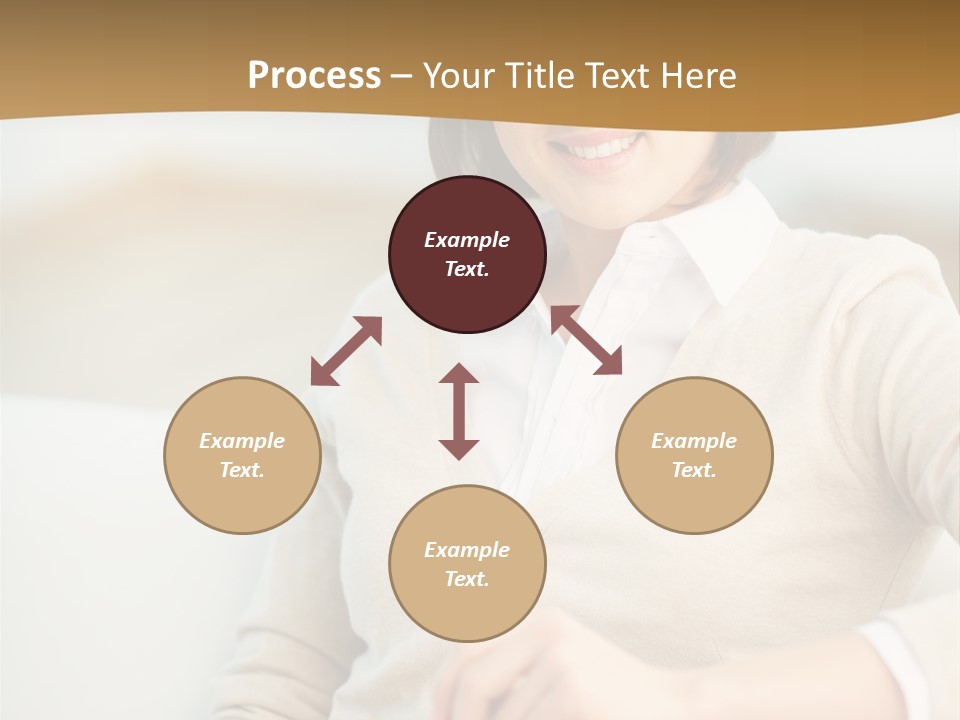 Process – Your Title Text Here

Example Text.

Example Text.

Example Text.

Example Text.